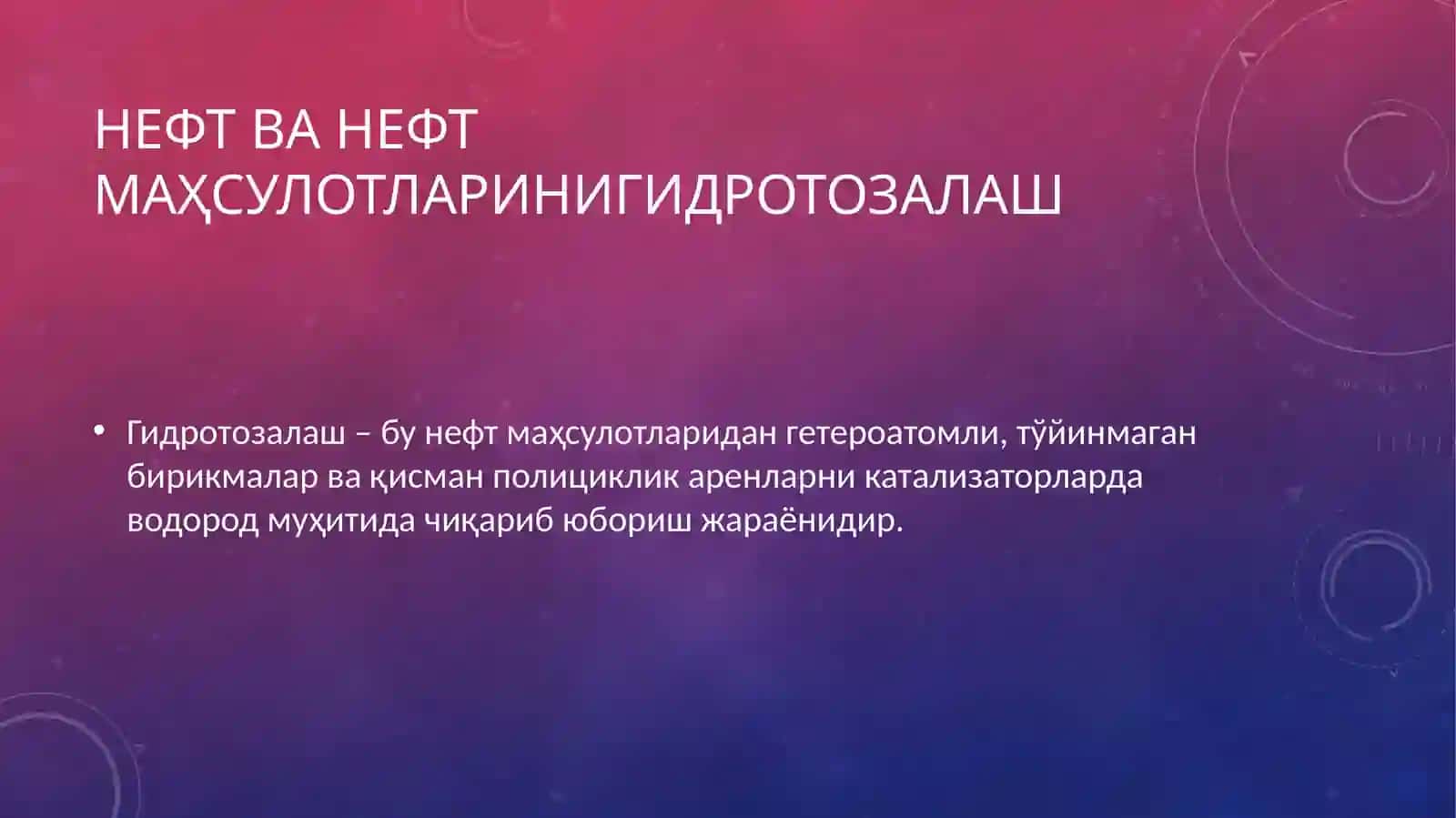 НЕФТ ВА НЕФТ МАҲСУЛОТЛАРИНИГИДРОТОЗАЛАШ

• Гидротозалаш – бу нефт маҳсулотларидан гетероатомли, тўйинмаган бирикмалар ва қисман полициклик аренларни катализаторларда водород муҳитида чиқариб юбориш жараёнидир.